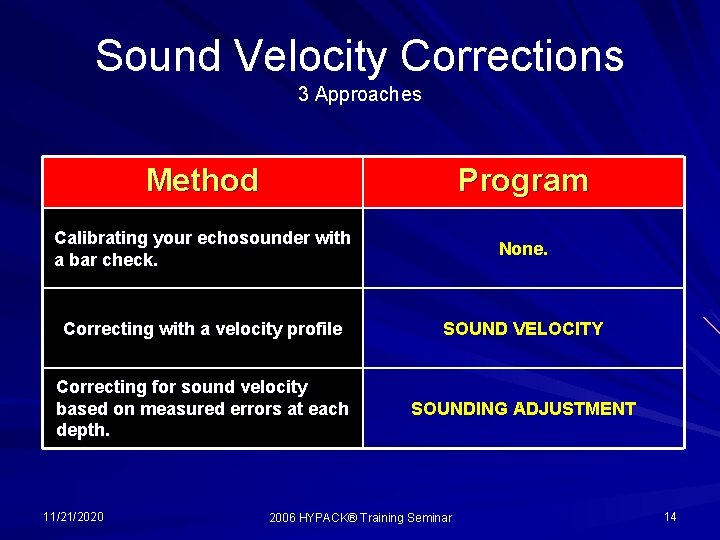 Sound Velocity Corrections
3 Approaches

| Method | Program |
|---|---|
| Calibrating your echosounder with a bar check. | None. |
| Correcting with a velocity profile | SOUND VELOCITY |
| Correcting for sound velocity based on measured errors at each depth. | SOUNDING ADJUSTMENT |

11/21/2020

2006 HYPACK® Training Seminar

14